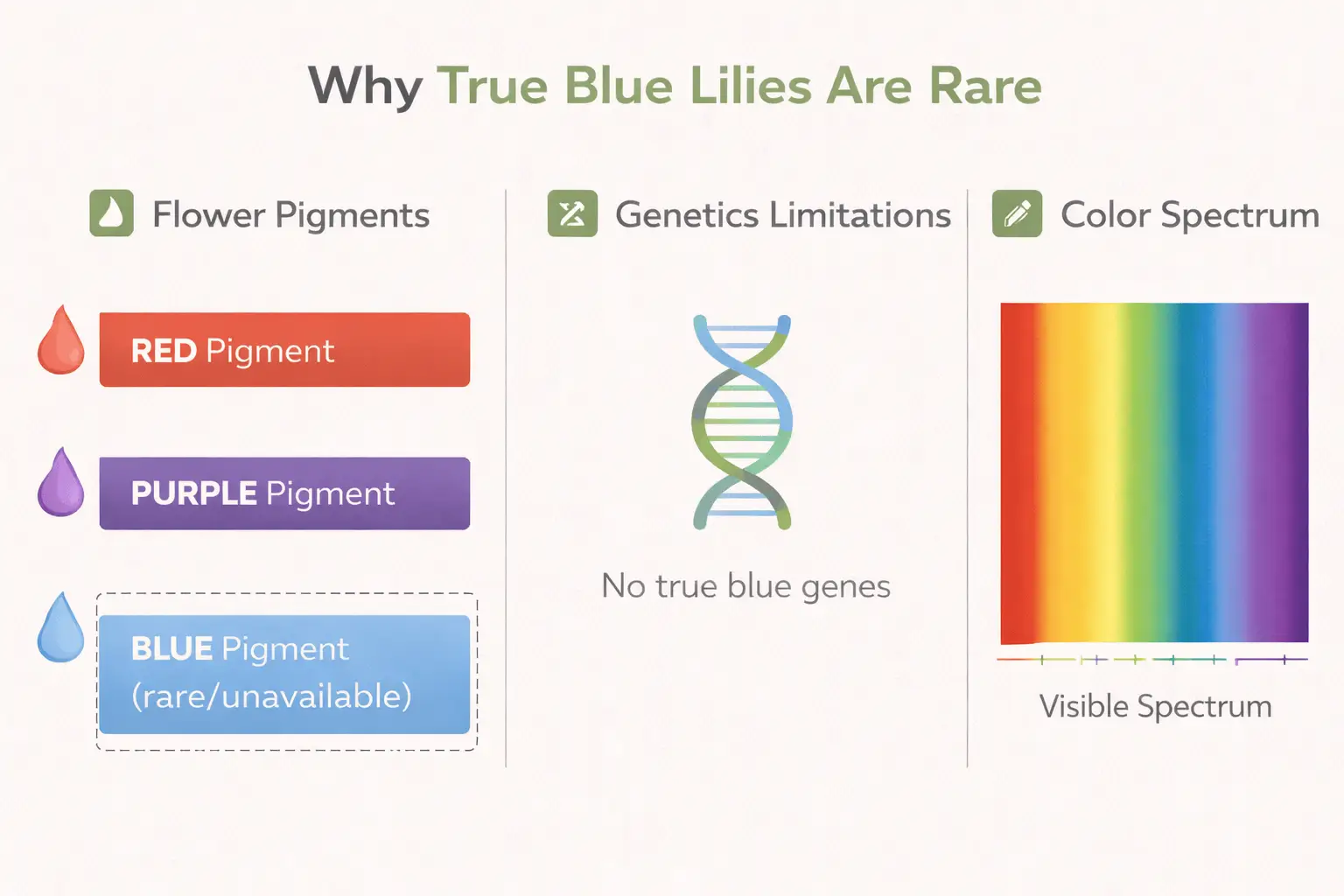 Why True Blue Lilies Are Rare

Flower Pigments

RED Pigment

PURPLE Pigment

BLUE Pigment (rare/unavailable)

Genetics Limitations

No true blue genes

Color Spectrum

Visible Spectrum